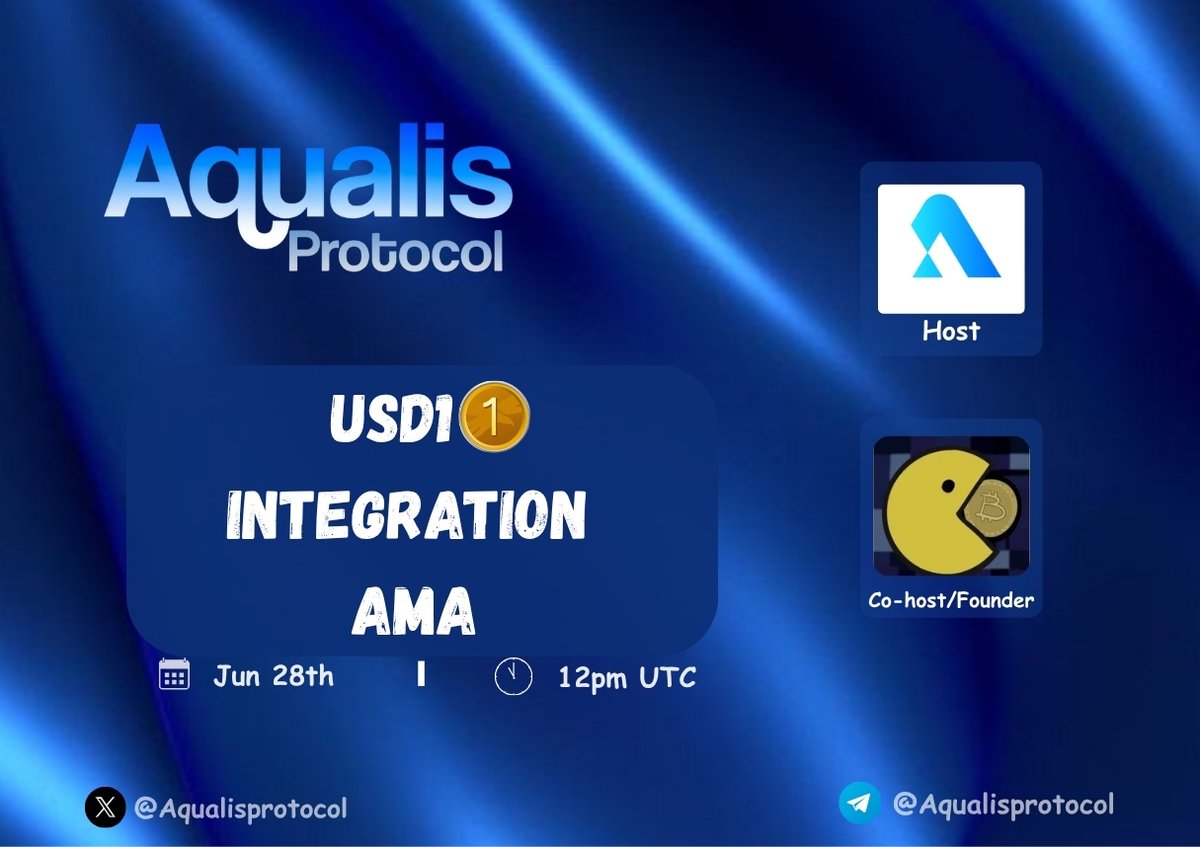 Aqualis Protocol

Host

USD1 1

INTEGRATION

AMA

Co-host/Founder

Jun 28th | 12pm UTC

@Aqualisprotocol

@Aqualisprotocol